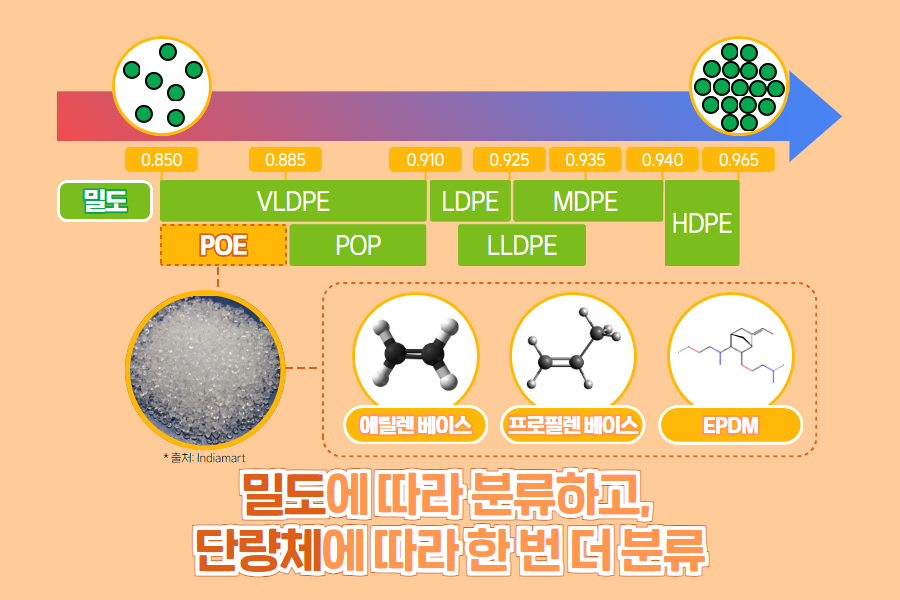 0.850 0.885 0.910 0.925 0.935 0.940 0.965

밀도

VLDPE LDPE MDPE HDPE

POE POP LLDPE

에틸렌 베이스 프로필렌 베이스 EPDM

* 출처: Indiamart

밀도에 따라 분류하고,
단량체에 따라 한 번 더 분류